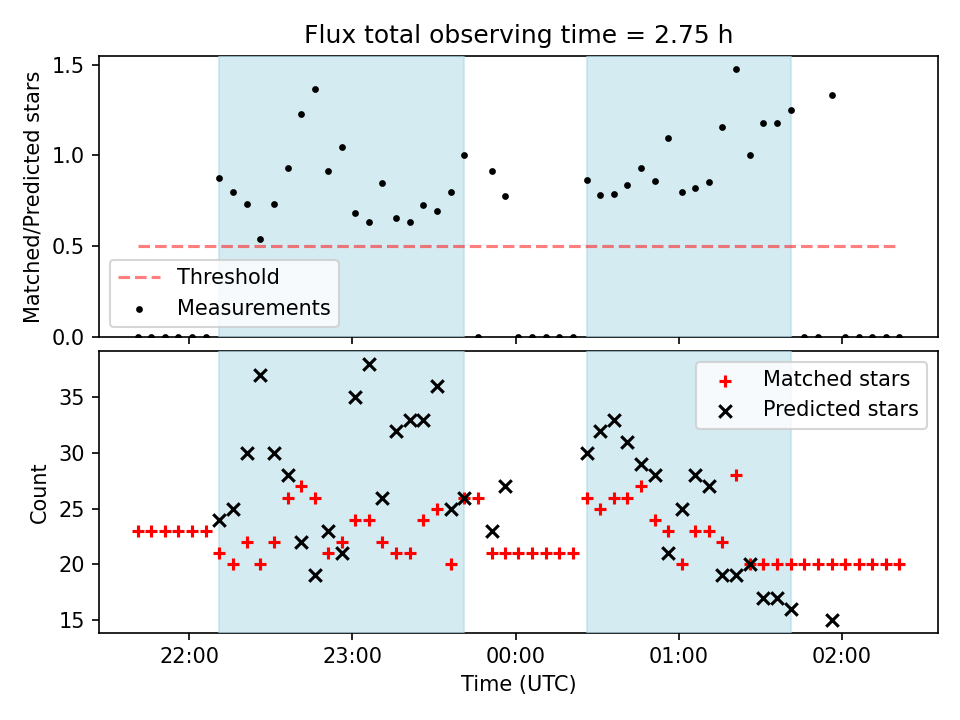 Flux total observing time = 2.75 h

Matched/Predicted stars

1.5
1.0
0.5
0.0

Threshold
Measurements

Count

35
30
25
20
15

Matched stars
Predicted stars

22:00
23:00
00:00
01:00
02:00

Time (UTC)